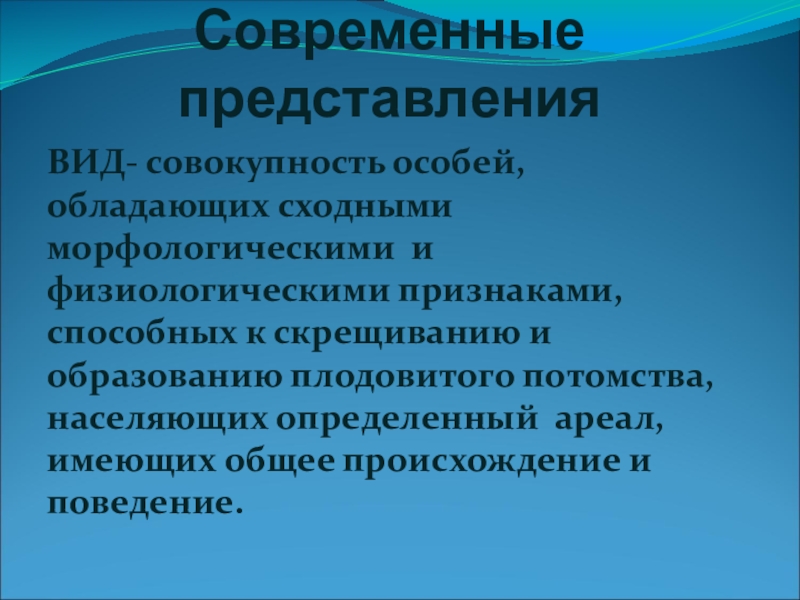 Современные представления

ВИД- совокупность особей, обладающих сходными морфологическими и физиологическими признаками, способных к скрещиванию и образованию плодовитого потомства, населяющих определенный ареал, имеющих общее происхождение и поведение.